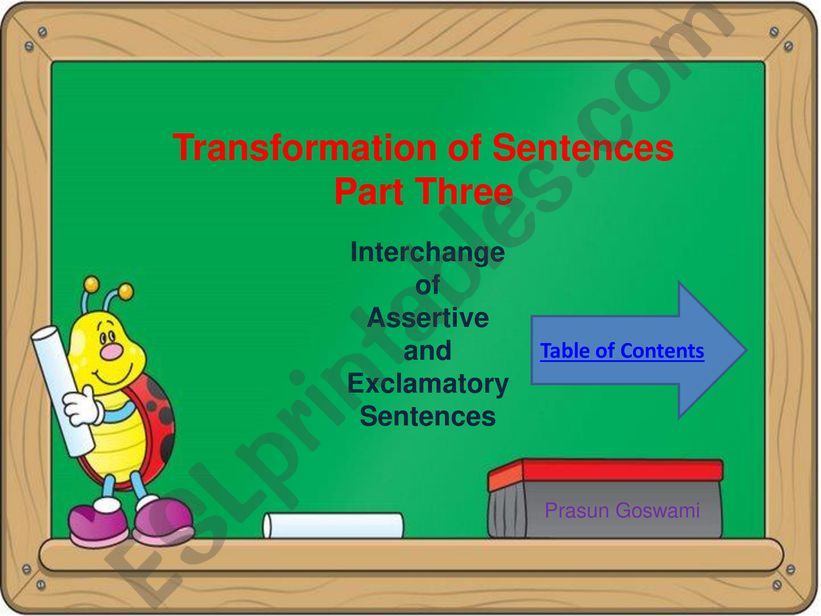 Transformation of Sentences
Part Three

Interchange
of
Assertive
and
Exclamatory
Sentences

Table of Contents

Prasun Goswami

ESLprintables.com